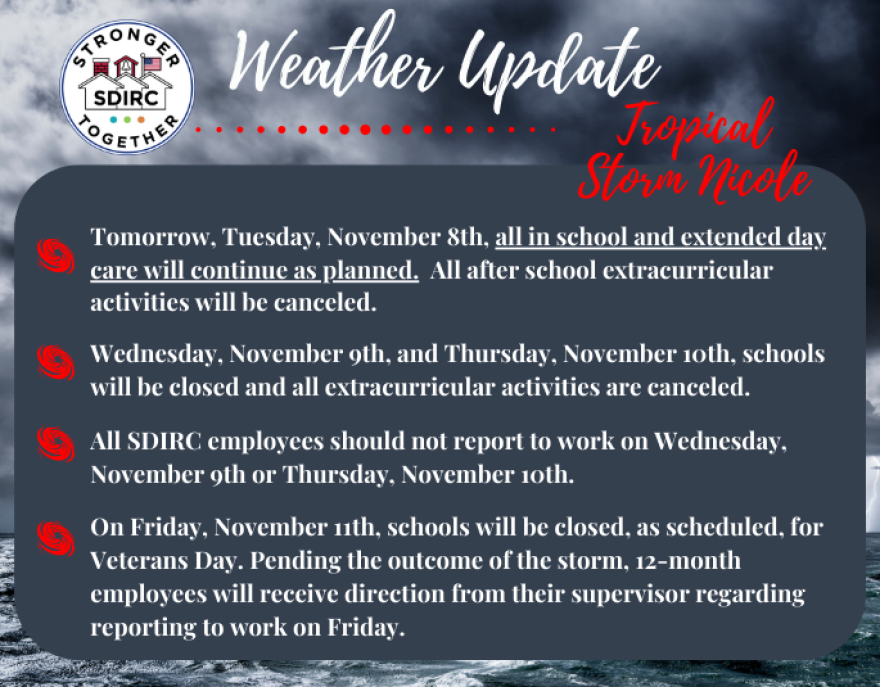 STRONGER
SDIRC
TOGETHER

Weather Update

Tropical Storm Nicole

Tomorrow, Tuesday, November 8th, all in school and extended day care will continue as planned. All after school extracurricular activities will be canceled.

Wednesday, November 9th, and Thursday, November 10th, schools will be closed and all extracurricular activities are canceled.

All SDIRC employees should not report to work on Wednesday, November 9th or Thursday, November 10th.

On Friday, November 11th, schools will be closed, as scheduled, for Veterans Day. Pending the outcome of the storm, 12-month employees will receive direction from their supervisor regarding reporting to work on Friday.